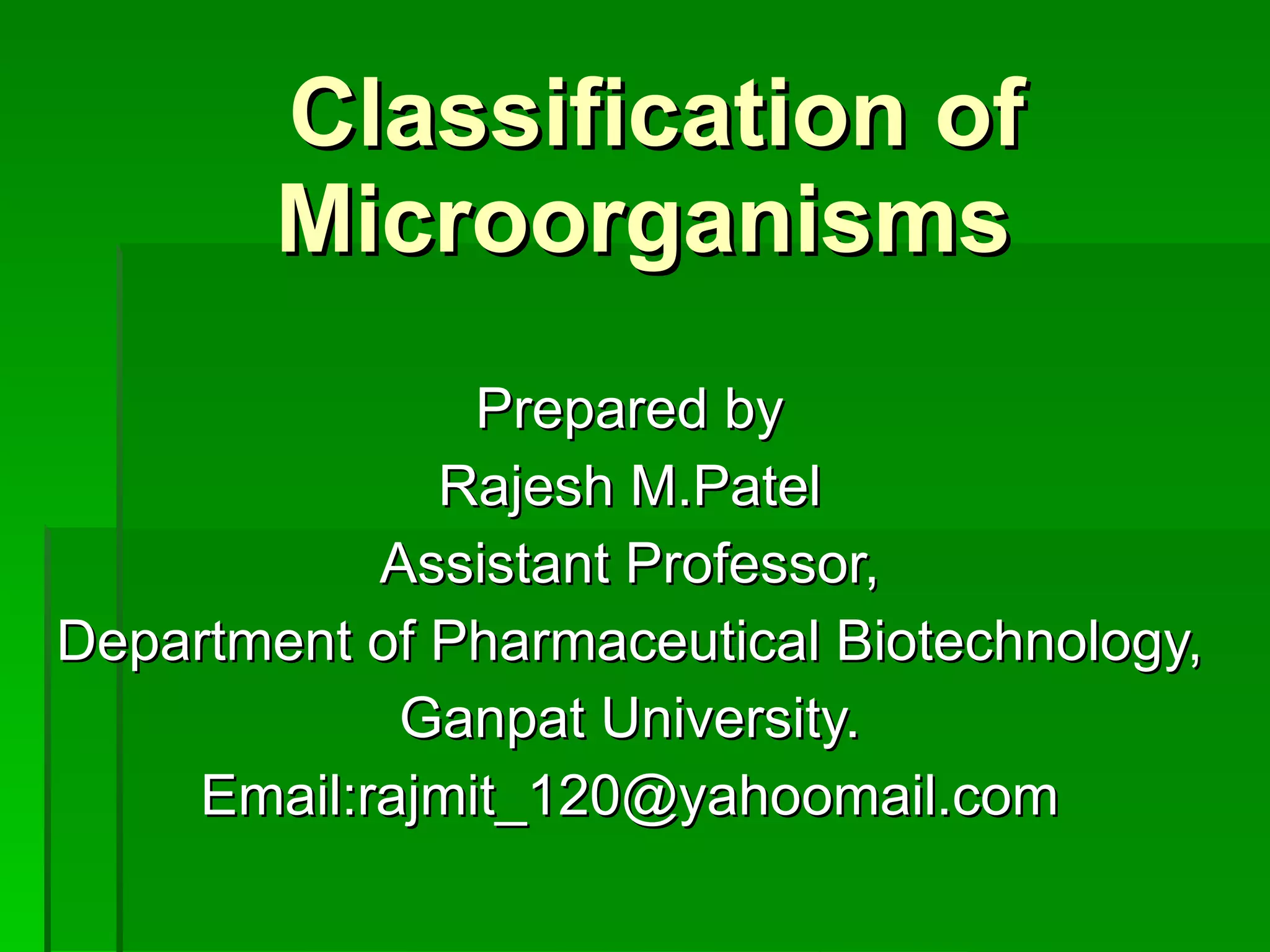 Classification of Microorganisms

Prepared by
Rajesh M.Patel
Assistant Professor,
Department of Pharmaceutical Biotechnology,
Ganpat University.
Email:rajmit_120@yahoomail.com